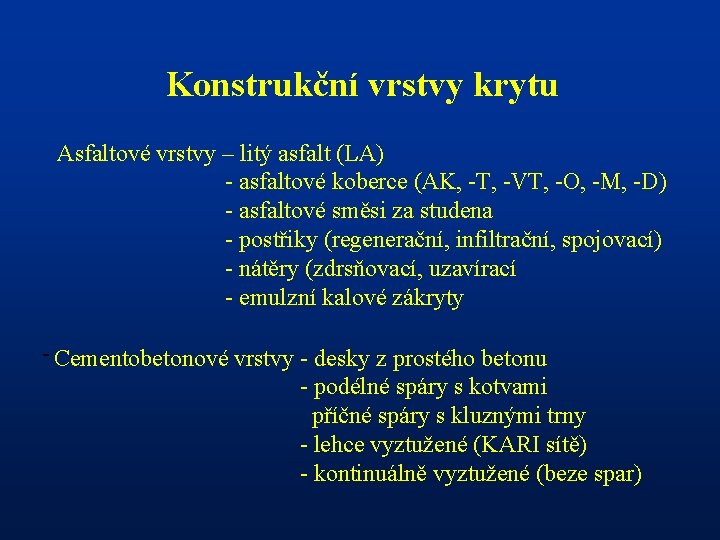 Konstrukční vrstvy krytu

Asfaltové vrstvy – litý asfalt (LA)
- asfaltové koberce (AK, -T, -VT, -O, -M, -D)
- asfaltové směsi za studena
- postřiky (regenerační, infiltrační, spojovací)
- nátěry (zdrsňovací, uzavírací
- emulzní kalové zákryty

- Cementobetonové vrstvy - desky z prostého betonu
- podélné spáry s kotvami
příčné spáry s kluznými trny
- lehce vyztužené (KARI sítě)
- kontinuálně vyztužené (beze spar)